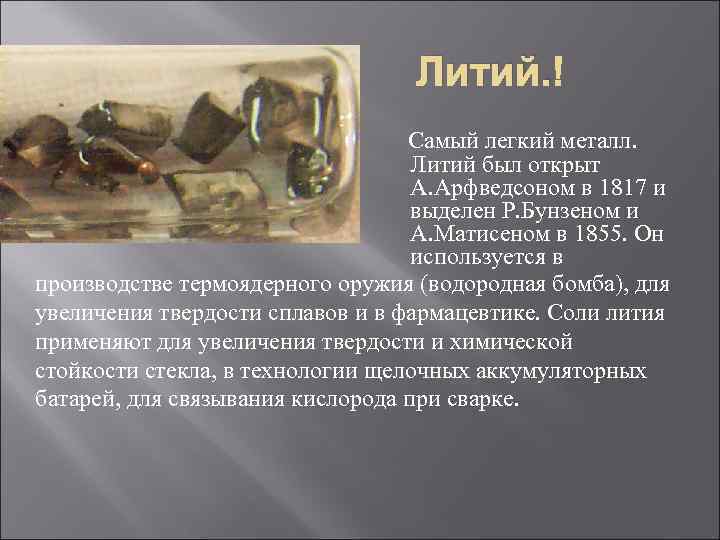 Литий.!

Самый легкий металл. Литий был открыт А.Арфведсоном в 1817 и выделен Р.Бунзеном и А.Матисеном в 1855. Он используется в производстве термоядерного оружия (водородная бомба), для увеличения твердости сплавов и в фармацевтике. Соли лития применяют для увеличения твердости и химической стойкости стекла, в технологии щелочных аккумуляторных батарей, для связывания кислорода при сварке.